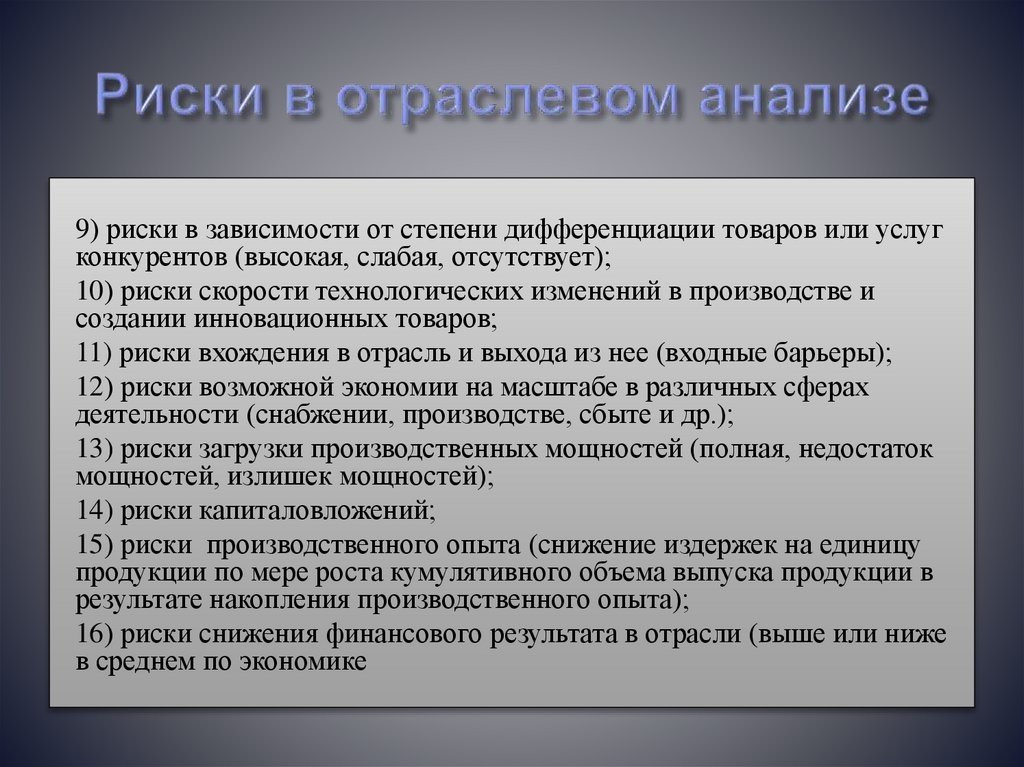 Риски в отраслевом анализе

9) риски в зависимости от степени дифференциации товаров или услуг конкурентов (высокая, слабая, отсутствует);

10) риски скорости технологических изменений в производстве и создании инновационных товаров;

11) риски вхождения в отрасль и выхода из нее (входные барьеры);

12) риски возможной экономии на масштабе в различных сферах деятельности (снабжении, производстве, сбыте и др.);

13) риски загрузки производственных мощностей (полная, недостаток мощностей, излишек мощностей);

14) риски капиталовложений;

15) риски производственного опыта (снижение издержек на единицу продукции по мере роста кумулятивного объема выпуска продукции в результате накопления производственного опыта);

16) риски снижения финансового результата в отрасли (выше или ниже в среднем по экономике